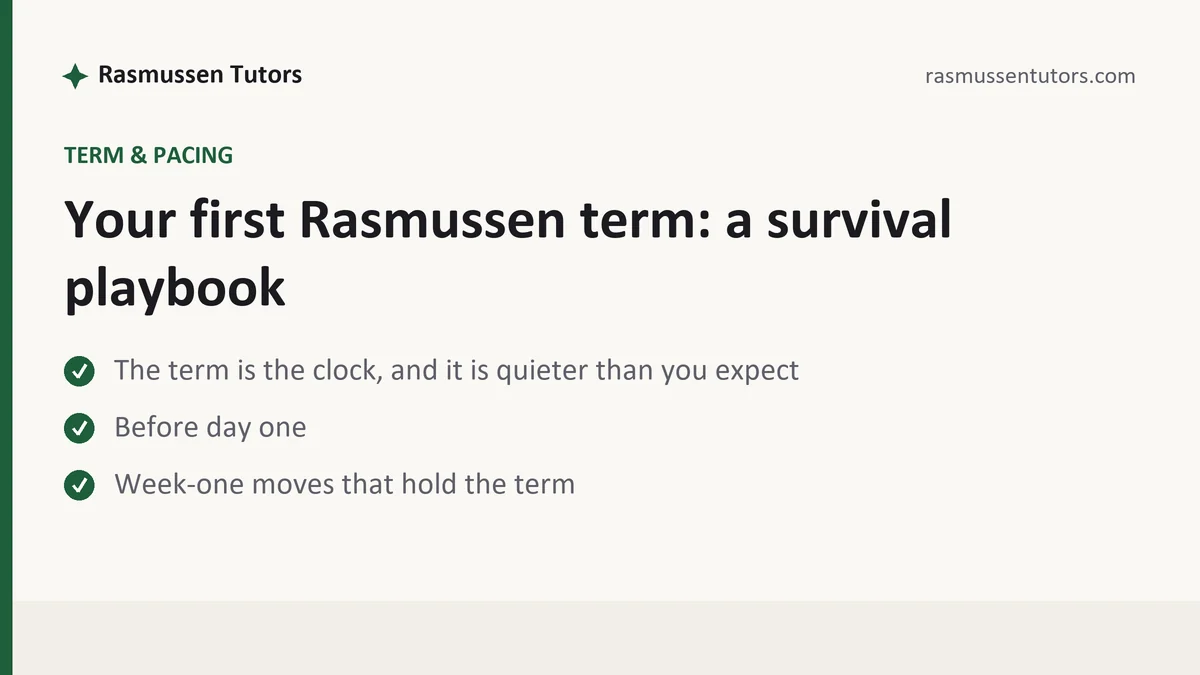 Rasmussen Tutors

rasmussentutors.com

TERM & PACING

Your first Rasmussen term: a survival playbook

The term is the clock, and it is quieter than you expect

Before day one

Week-one moves that hold the term